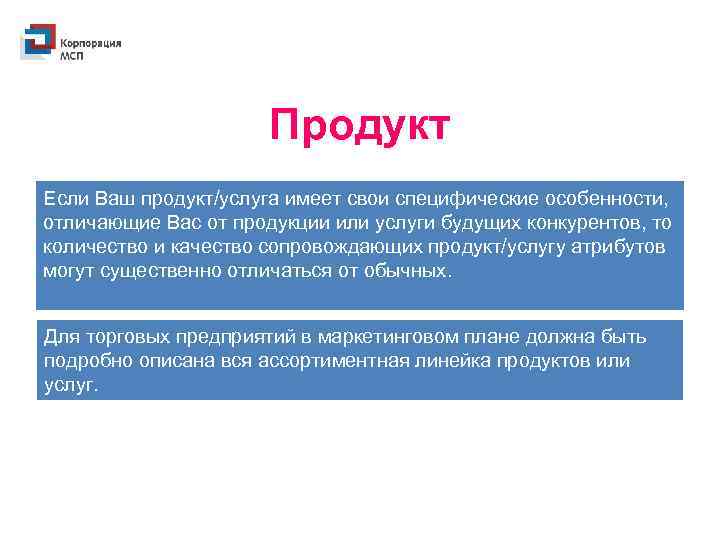 Корпорация МСП

Продукт

Если Ваш продукт/услуга имеет свои специфические особенности, отличающие Вас от продукции или услуги будущих конкурентов, то количество и качество сопровождающих продукт/услугу атрибутов могут существенно отличаться от обычных.

Для торговых предприятий в маркетинговом плане должна быть подробно описана вся ассортиментная линейка продуктов или услуг.